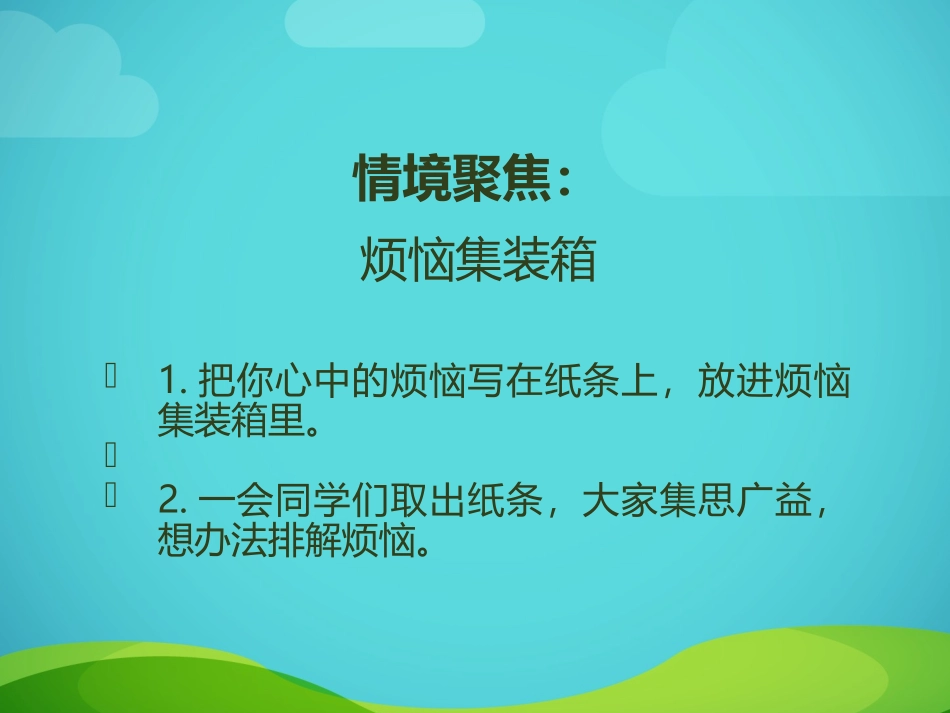 情境聚焦：

烦恼集装箱

1. 把你心中的烦恼写在纸条上，放进烦恼集装箱里。

2. 一会同学们取出纸条，大家集思广益，想办法排解烦恼。